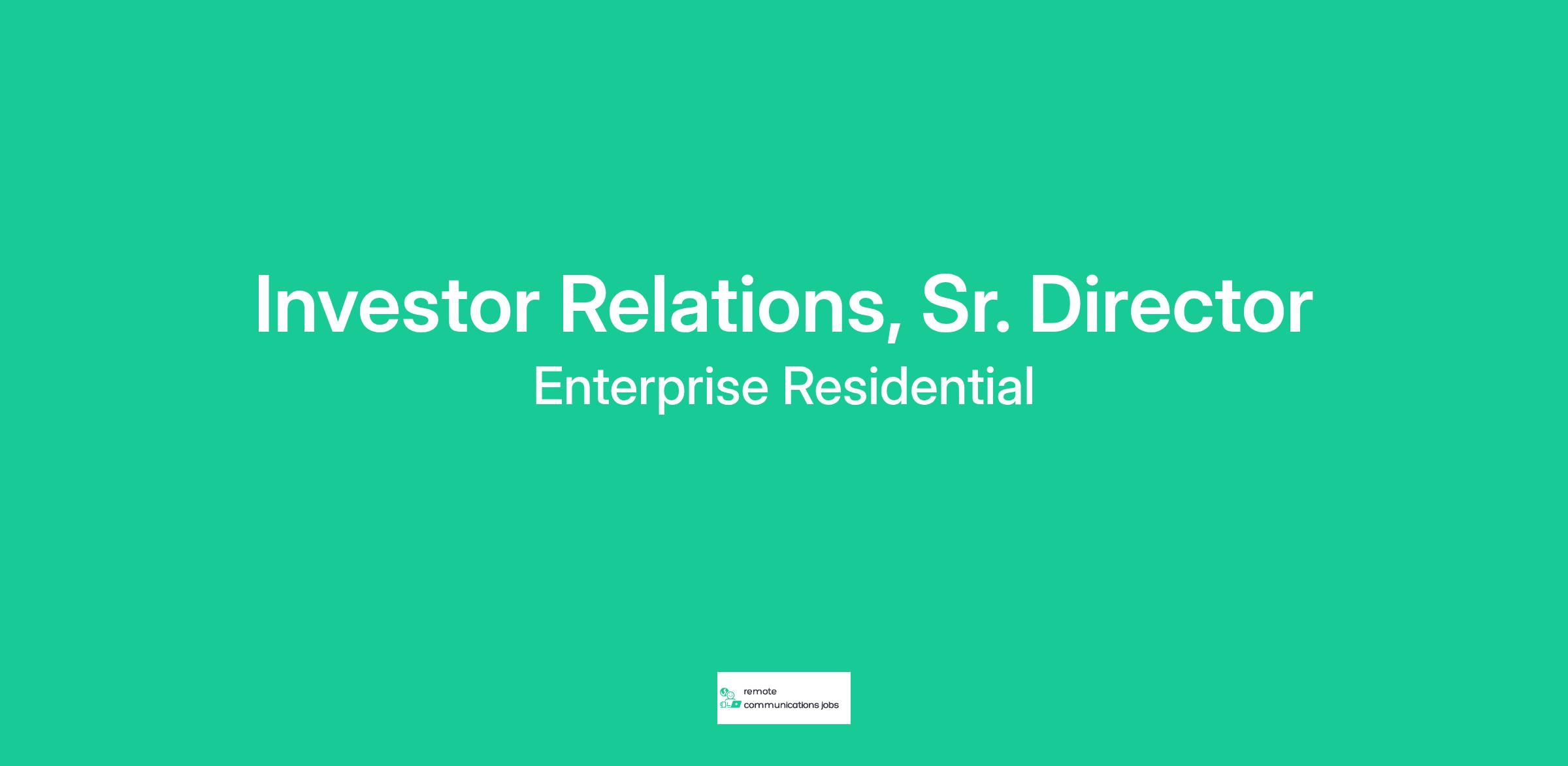 Investor Relations, Sr. Director
Enterprise Residential

remote
communications jobs